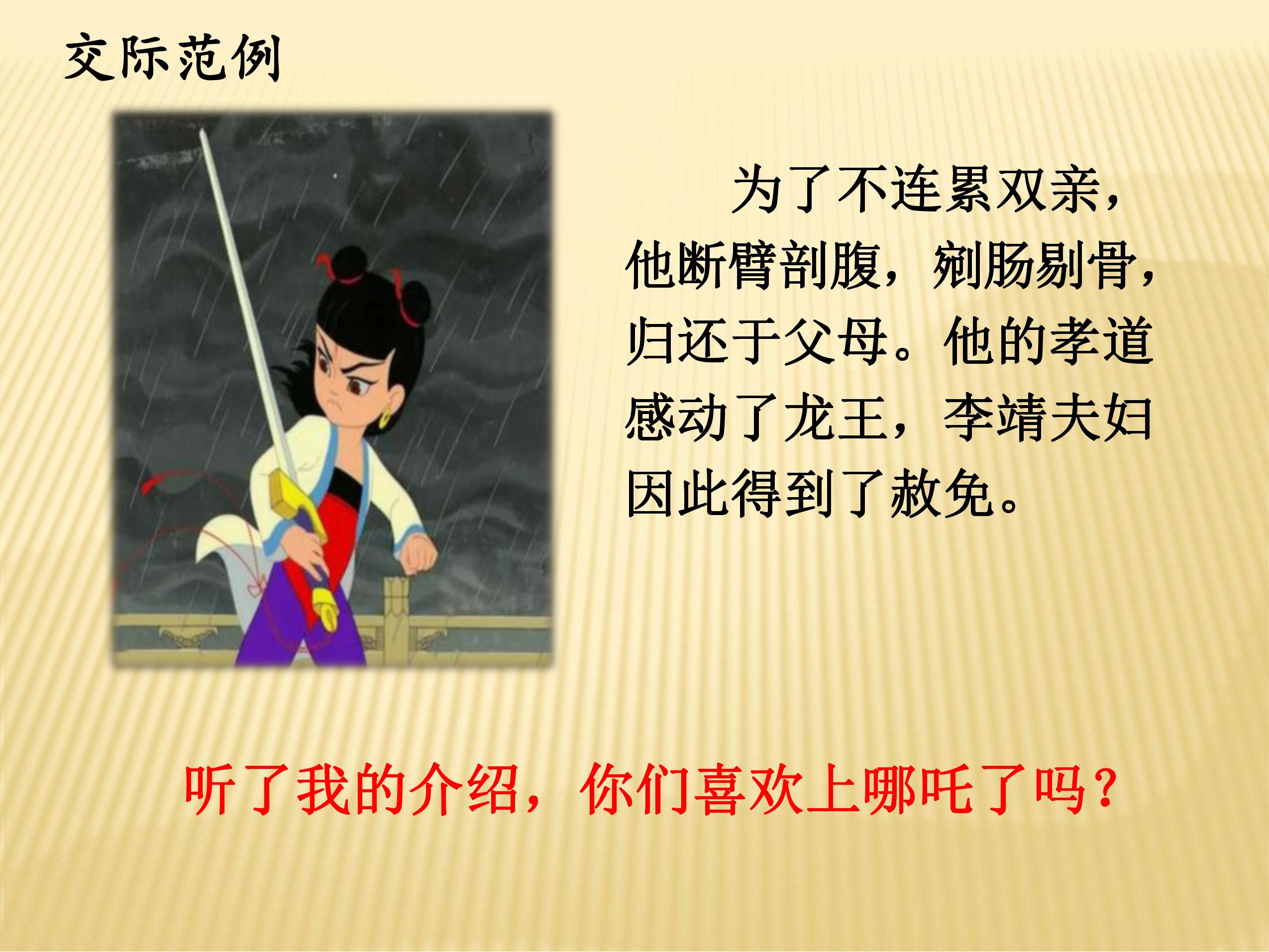 交际范例

为了不连累双亲，他断臂剖腹，剜肠剔骨，归还于父母。他的孝道感动了龙王，李靖夫妇因此得到了赦免。

听了我的介绍，你们喜欢上哪吒了吗？